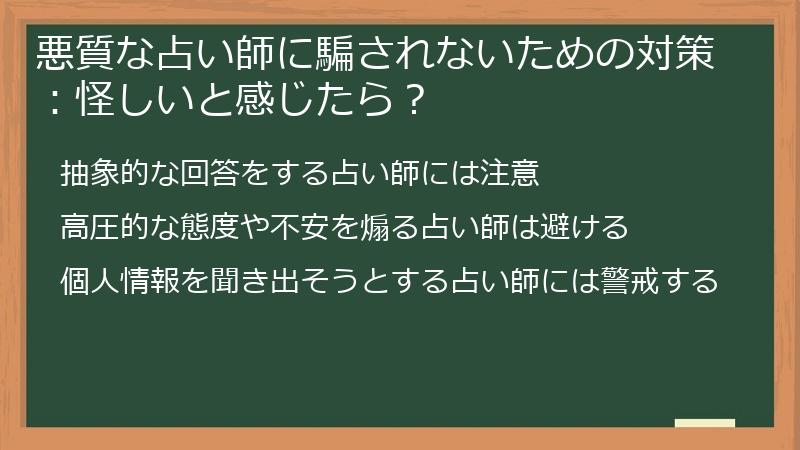 悪質な占い師に騙されないための対策：怪しいと感じたら？

抽象的な回答をする占い師には注意

高圧的な態度や不安を煽る占い師は避ける

個人情報を聞き出そうとする占い師には警戒する